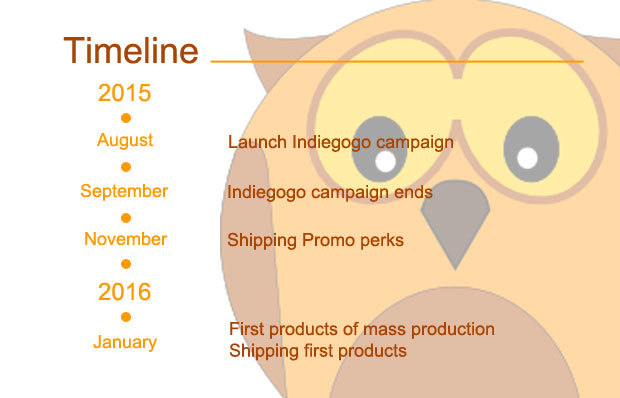 Timeline

2015

August
Launch Indiegogo campaign

September
Indiegogo campaign ends

November
Shipping Promo perks

2016

January
First products of mass production
Shipping first products